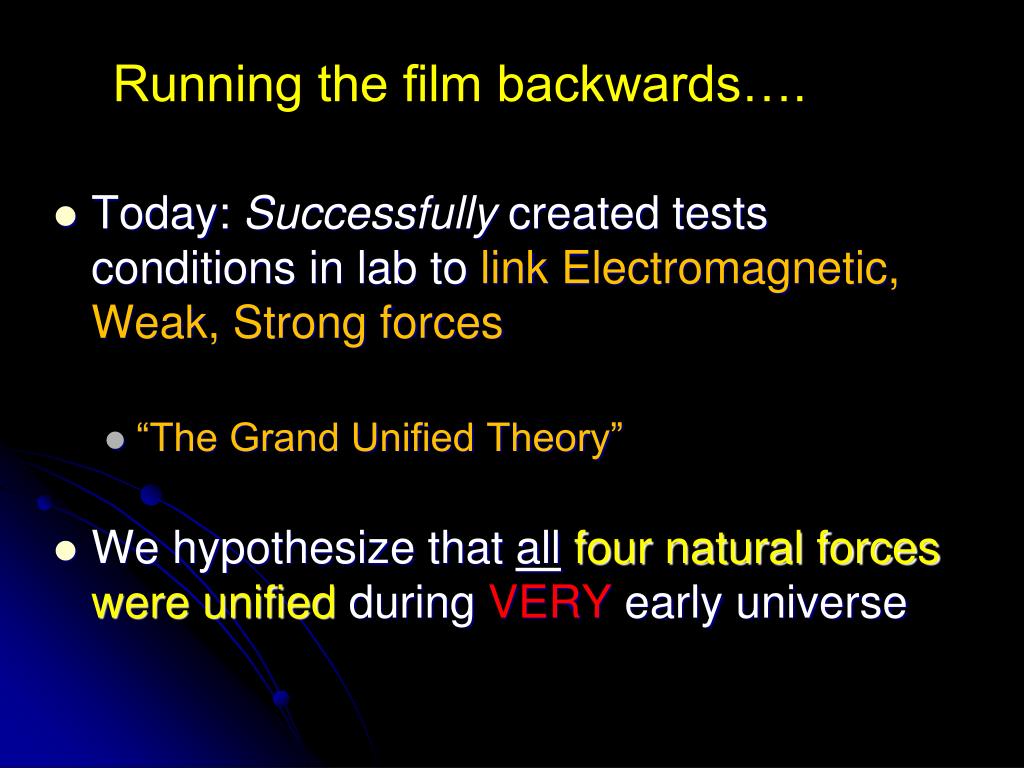 Running the film backwards….

Today: Successfully created tests conditions in lab to link Electromagnetic, Weak, Strong forces

“The Grand Unified Theory”

We hypothesize that all four natural forces were unified during VERY early universe